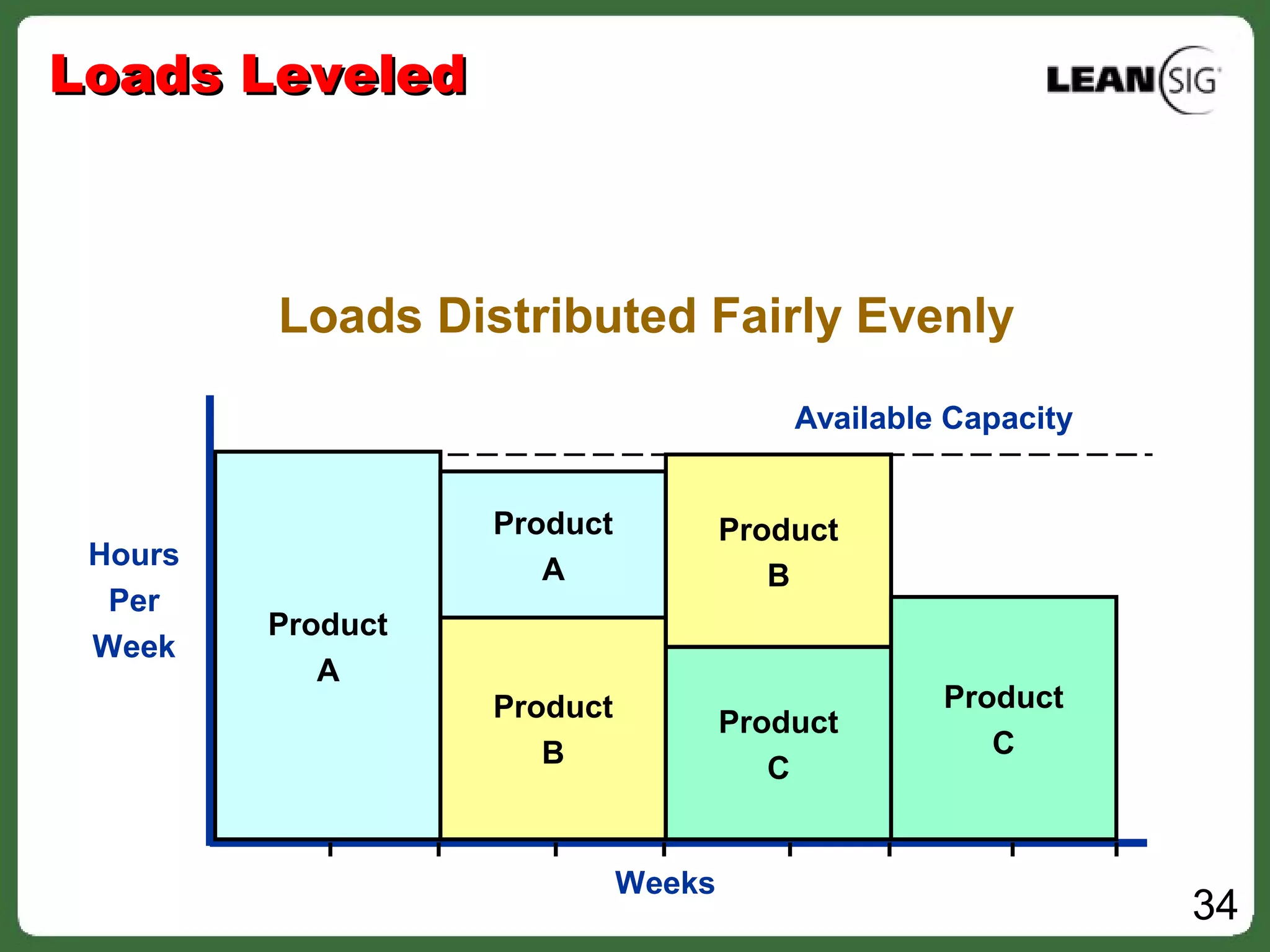 Loads Leveled

LEAN SIG

Loads Distributed Fairly Evenly

Available Capacity

Hours Per Week

Product A

Product A

Product B

Product B

Product C

Product C

Weeks

34